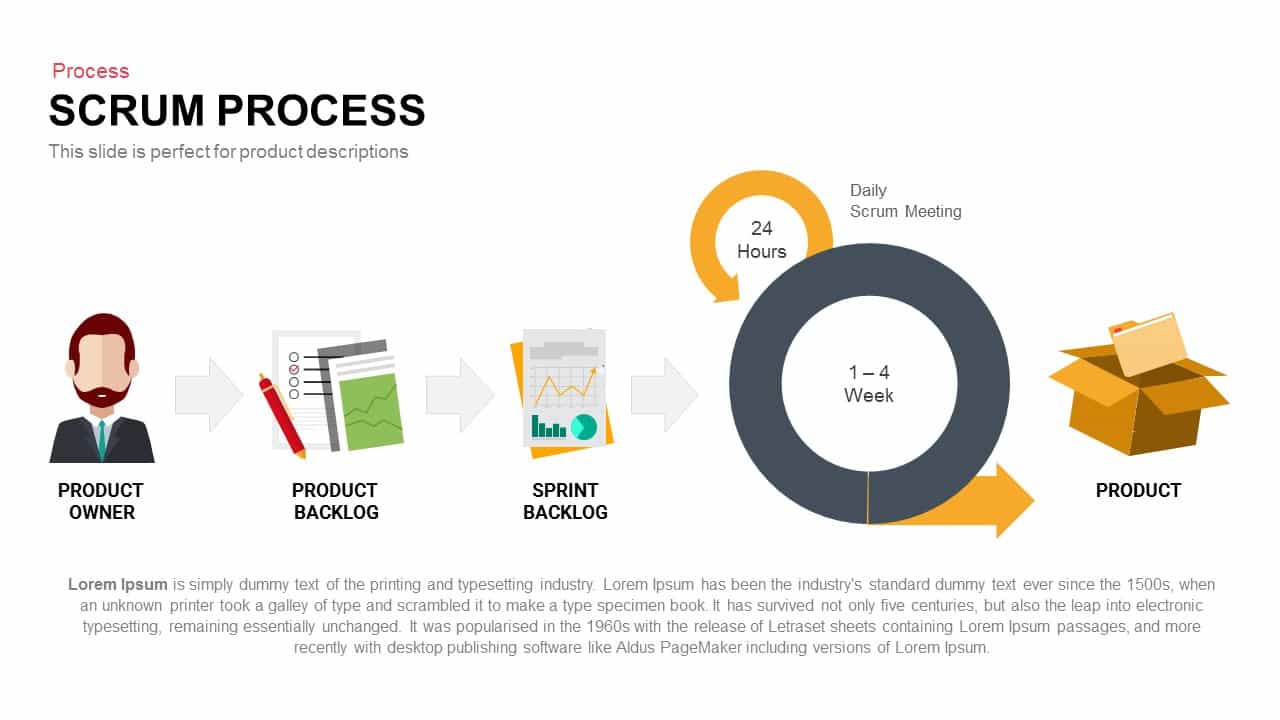 Process

SCRUM PROCESS

This slide is perfect for product descriptions

Daily
Scrum Meeting

24
Hours

1 – 4
Week

PRODUCT
OWNER

PRODUCT
BACKLOG

SPRINT
BACKLOG

PRODUCT

Lorem Ipsum is simply dummy text of the printing and typesetting industry. Lorem Ipsum has been the industry's standard dummy text ever since the 1500s, when an unknown printer took a galley of type and scrambled it to make a type specimen book. It has survived not only five centuries, but also the leap into electronic typesetting, remaining essentially unchanged. It was popularised in the 1960s with the release of Letraset sheets containing Lorem Ipsum passages, and more recently with desktop publishing software like Aldus PageMaker including versions of Lorem Ipsum.